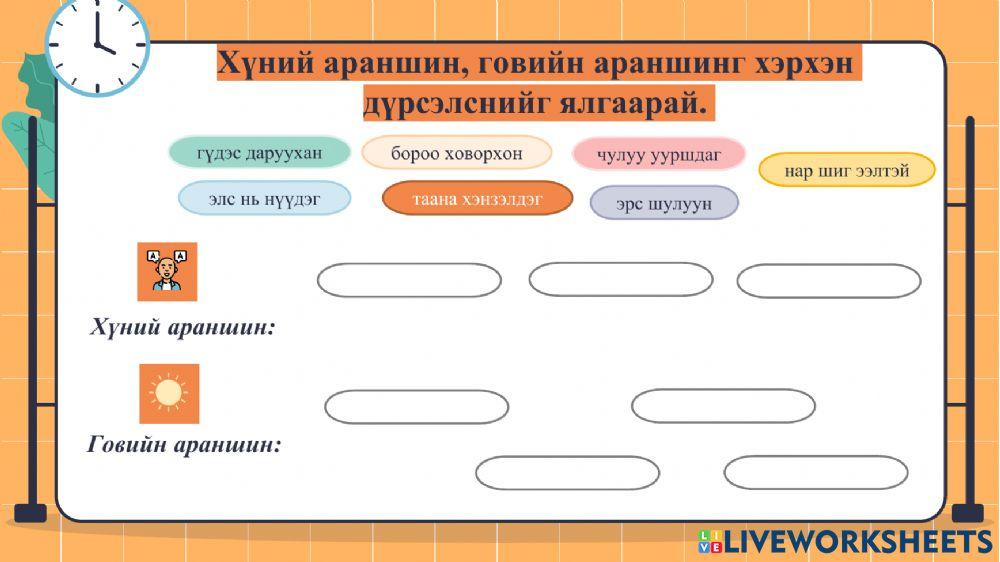 Хүний араншин, говийн араншинг хэрхэн дүрсэлснийг ялгаарай.

гүдэс даруухан
бороо ховорхон
чулуу ууршдаг
нар шиг ээлтэй
элс нь нүүдэг
таана хэнзэлдэг
эрс шулуун

Хүний араншин:

Говийн араншин:

LIVEWORKSHEETS